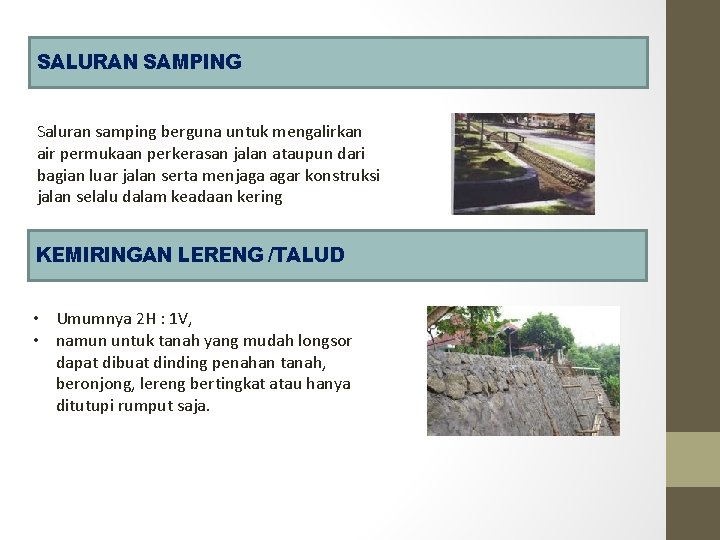 SALURAN SAMPING

Saluran samping berguna untuk mengalirkan air permukaan perkerasan jalan ataupun dari bagian luar jalan serta menjaga agar konstruksi jalan selalu dalam keadaan kering

KEMIRINGAN LERENG /TALUD

• Umumnya 2H : 1V,
• namun untuk tanah yang mudah longsor dapat dibuat dinding penahan tanah, beronjong, lereng bertingkat atau hanya ditutupi rumput saja.